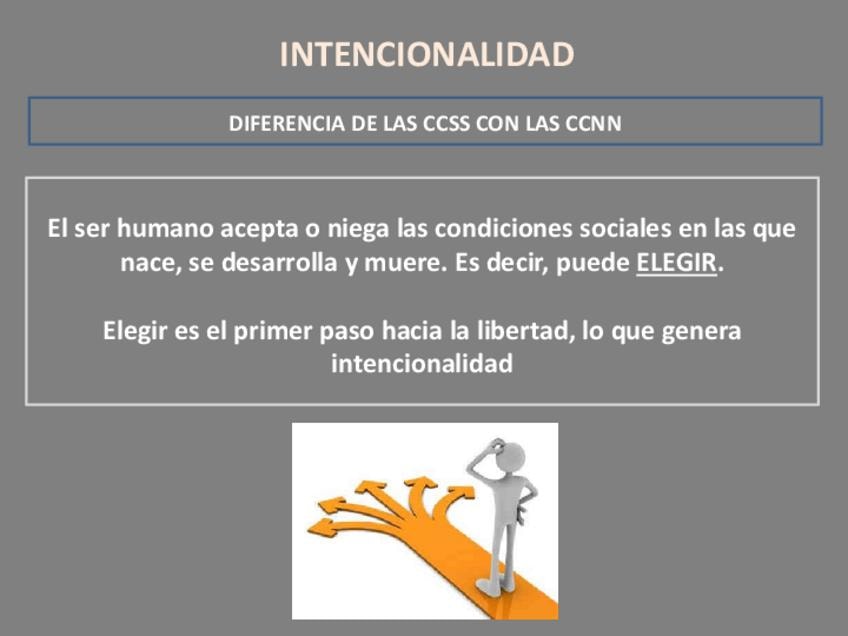 INTENCIONALIDAD

DIFERENCIA DE LAS CCSS CON LAS CCNN

El ser humano acepta o niega las condiciones sociales en las que nace, se desarrolla y muere. Es decir, puede ELEGIR.

Elegir es el primer paso hacia la libertad, lo que genera intencionalidad